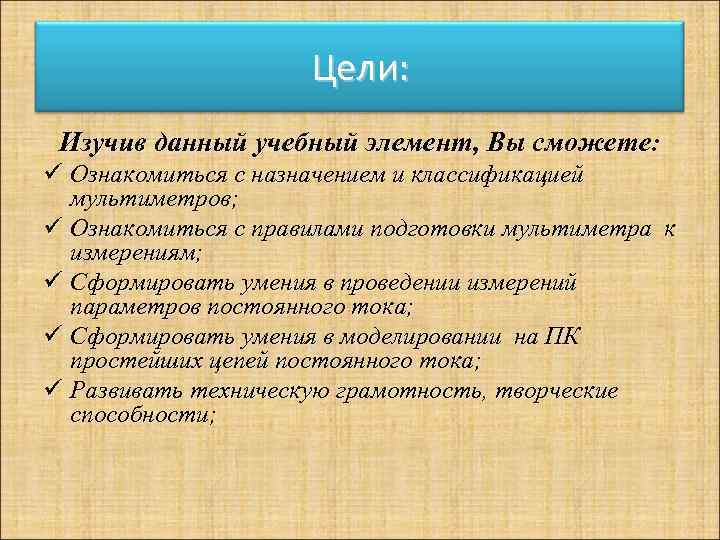 Цели:

Изучив данный учебный элемент, Вы сможете:

✓ Ознакомиться с назначением и классификацией мультиметров;
✓ Ознакомиться с правилами подготовки мультиметра к измерениям;
✓ Сформировать умения в проведении измерений параметров постоянного тока;
✓ Сформировать умения в моделировании на ПК простейших цепей постоянного тока;
✓ Развивать техническую грамотность, творческие способности;